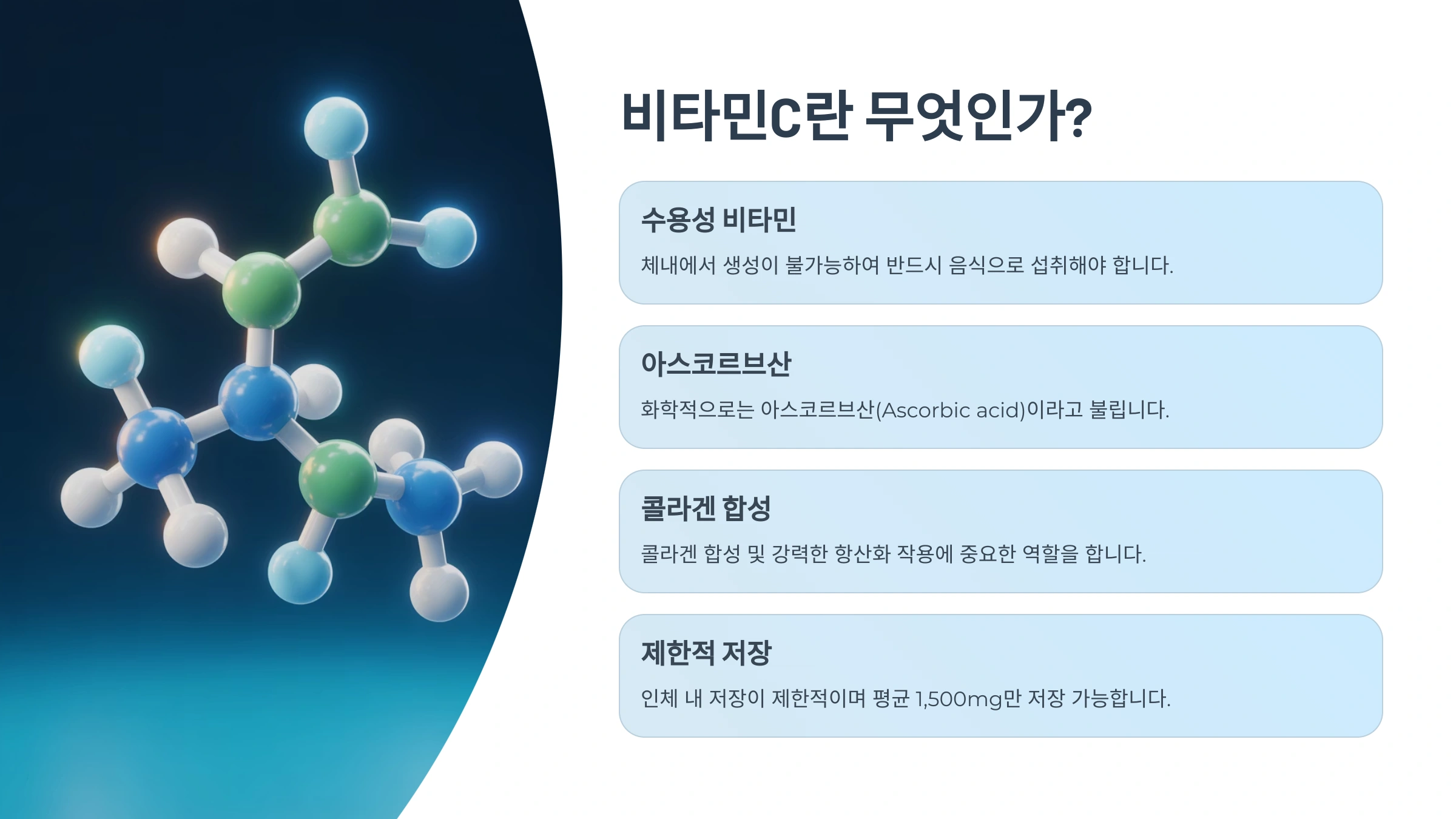 비타민C란 무엇인가?

수용성 비타민

체내에서 생성이 불가능하여 반드시 음식으로 섭취해야 합니다.

아스코르브산

화학적으로는 아스코르브산(Ascorbic acid)이라고 불립니다.

콜라겐 합성

콜라겐 합성 및 강력한 항산화 작용에 중요한 역할을 합니다.

제한적 저장

인체 내 저장이 제한적이며 평균 1,500mg만 저장 가능합니다.